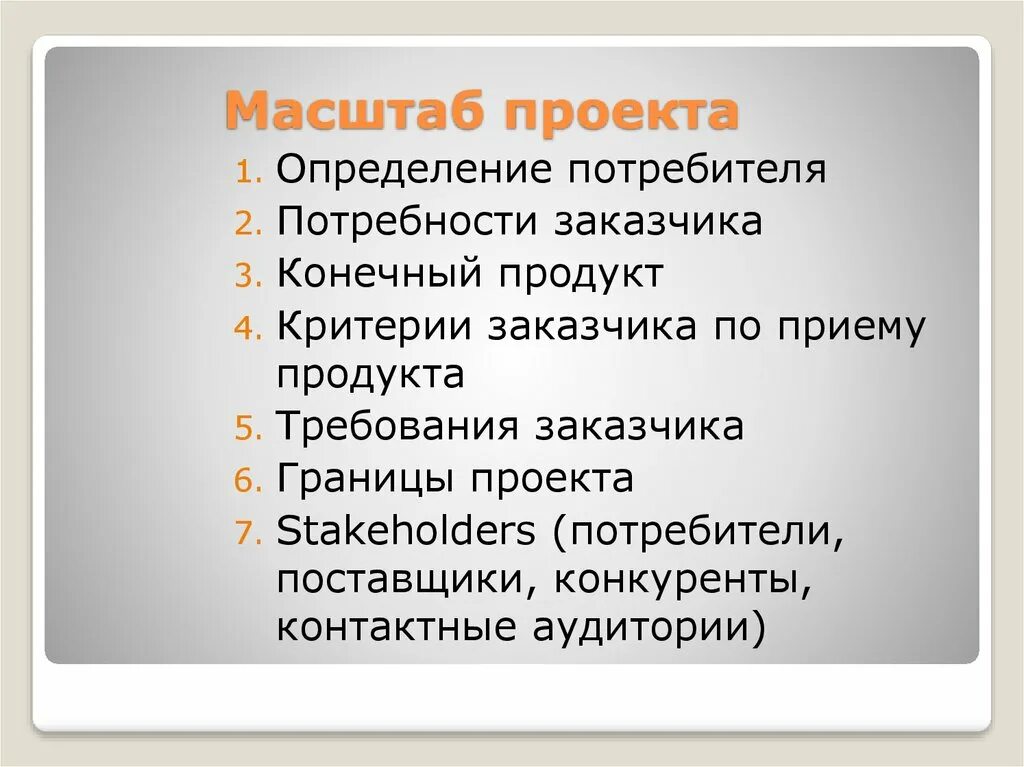 Масштаб проекта

1. Определение потребителя
2. Потребности заказчика
3. Конечный продукт
4. Критерии заказчика по приему продукта
5. Требования заказчика
6. Границы проекта
7. Stakeholders (потребители, поставщики, конкуренты, контактные аудитории)